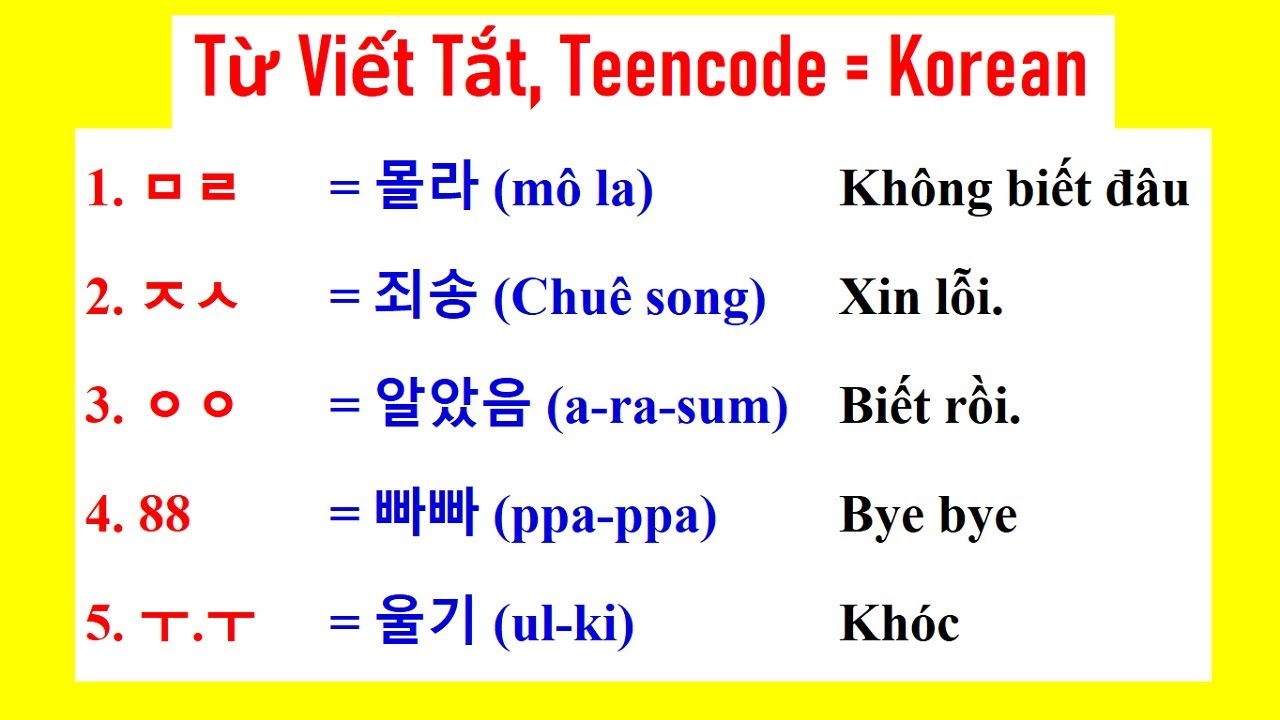 Từ Viết Tắt, Teencode = Korean

1. ㅁㄹ = 몰라 (mô la) Không biết đâu

2. ㅈㅅ = 죄송 (Chuê song) Xin lỗi.

3. ㅇㅇ = 알았음 (a-ra-sum) Biết rồi.

4. 88 = 빠빠 (ppa-ppa) Bye bye

5. ㅜ.ㅜ = 울기 (ul-ki) Khóc